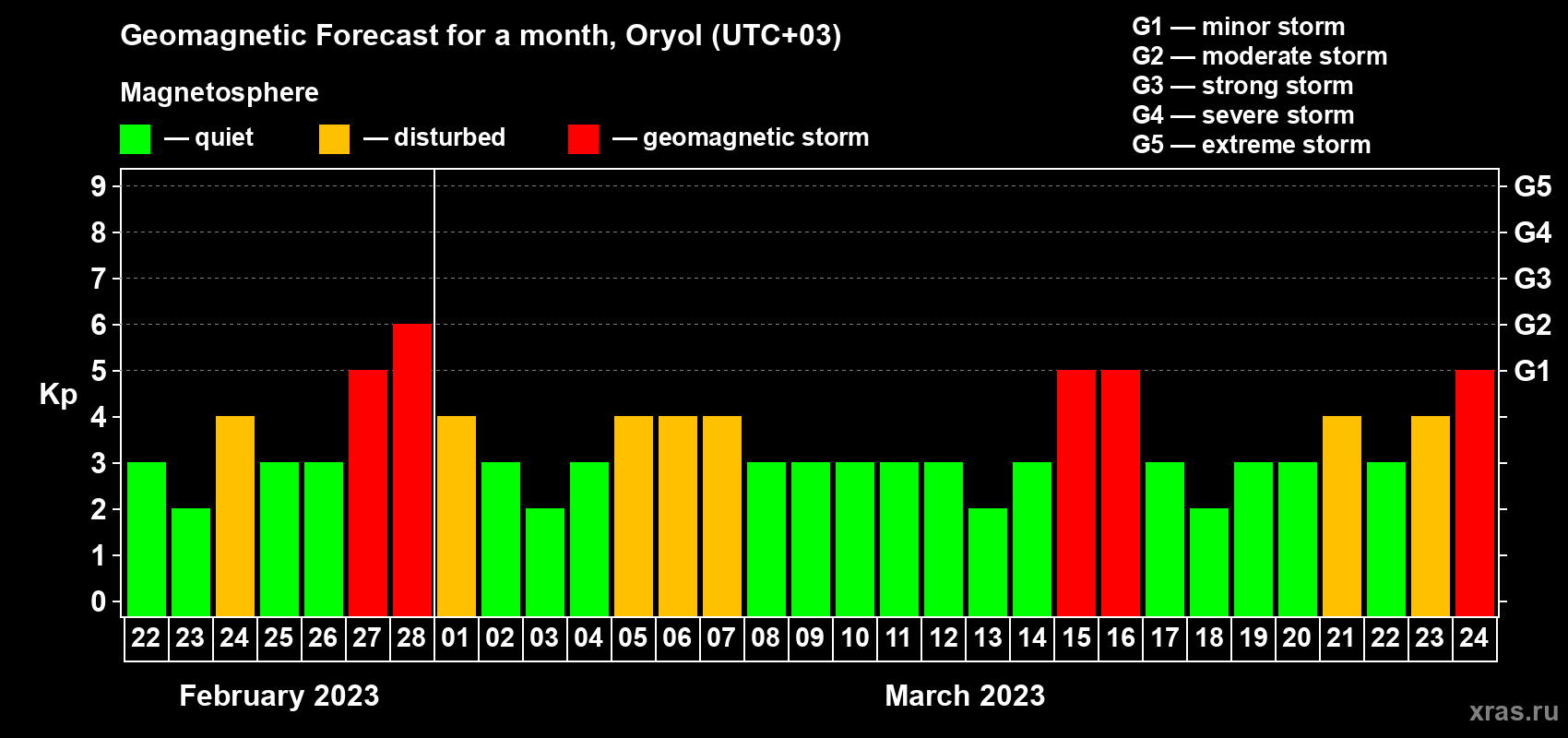 Geomagnetic Forecast for a month, Oryol (UTC+03)

Magnetosphere

— quiet — disturbed — geomagnetic storm

G1 — minor storm
G2 — moderate storm
G3 — strong storm
G4 — severe storm
G5 — extreme storm

Kp

9 8 7 6 5 4 3 2 1 0

G5 G4 G3 G2 G1

22 23 24 25 26 27 28 01 02 03 04 05 06 07 08 09 10 11 12 13 14 15 16 17 18 19 20 21 22 23 24

February 2023

March 2023

xras.ru